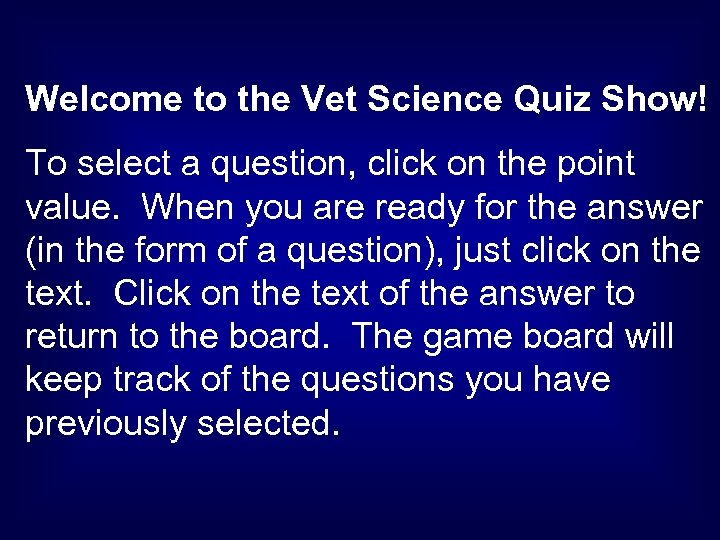 Welcome to the Vet Science Quiz Show!

To select a question, click on the point value.  When you are ready for the answer (in the form of a question), just click on the text.  Click on the text of the answer to return to the board.  The game board will keep track of the questions you have previously selected.